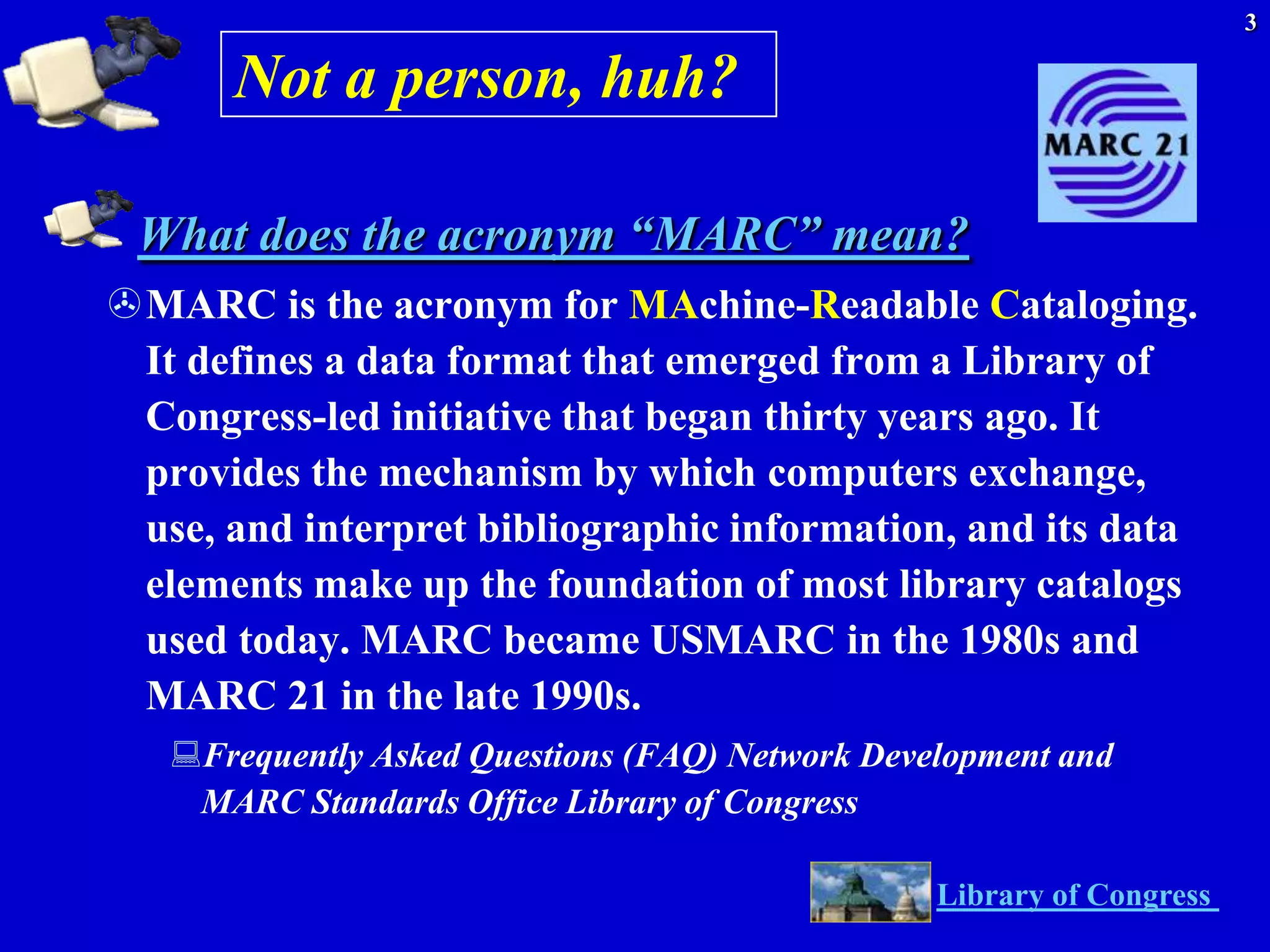 3

Not a person, huh?

MARC 21

What does the acronym “MARC” mean?

MARC is the acronym for MAchine-Readable Cataloging. It defines a data format that emerged from a Library of Congress-led initiative that began thirty years ago. It provides the mechanism by which computers exchange, use, and interpret bibliographic information, and its data elements make up the foundation of most library catalogs used today. MARC became USMARC in the 1980s and MARC 21 in the late 1990s.

Frequently Asked Questions (FAQ) Network Development and MARC Standards Office Library of Congress

Library of Congress